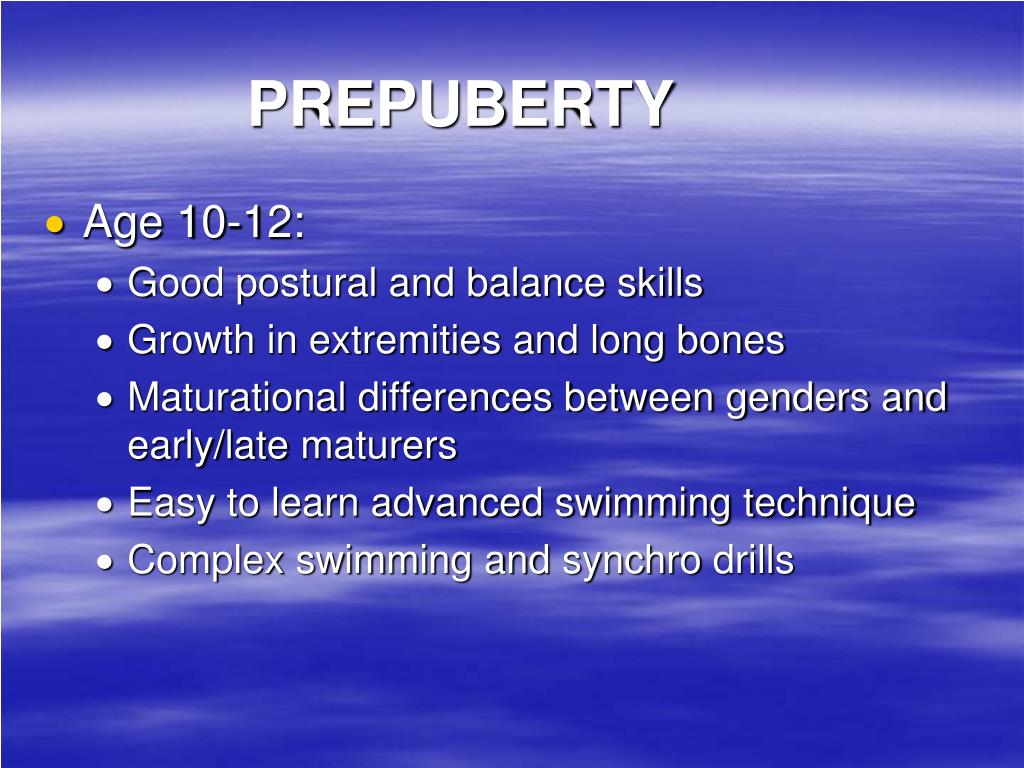 PREPUBERTY

• Age 10-12:
  • Good postural and balance skills
  • Growth in extremities and long bones
  • Maturational differences between genders and early/late maturers
  • Easy to learn advanced swimming technique
  • Complex swimming and synchro drills